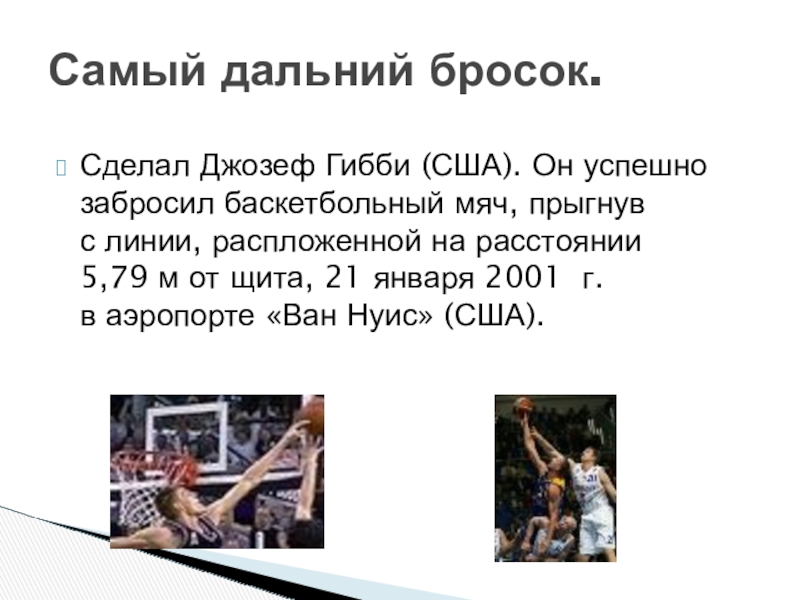 Самый дальний бросок.

Сделал Джозеф Гибби (США). Он успешно забросил баскетбольный мяч, прыгнув с линии, распложенной на расстоянии 5,79 м от щита, 21 января 2001 г. в аэропорте «Ван Нуис» (США).